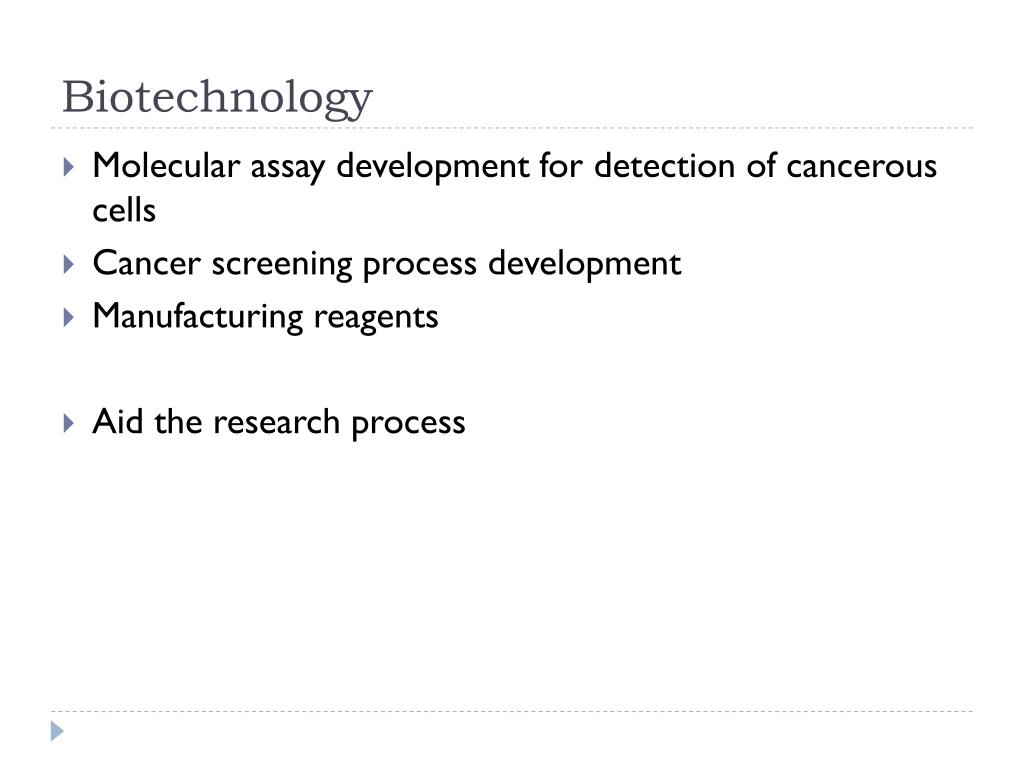 Biotechnology

Molecular assay development for detection of cancerous cells

Cancer screening process development

Manufacturing reagents

Aid the research process